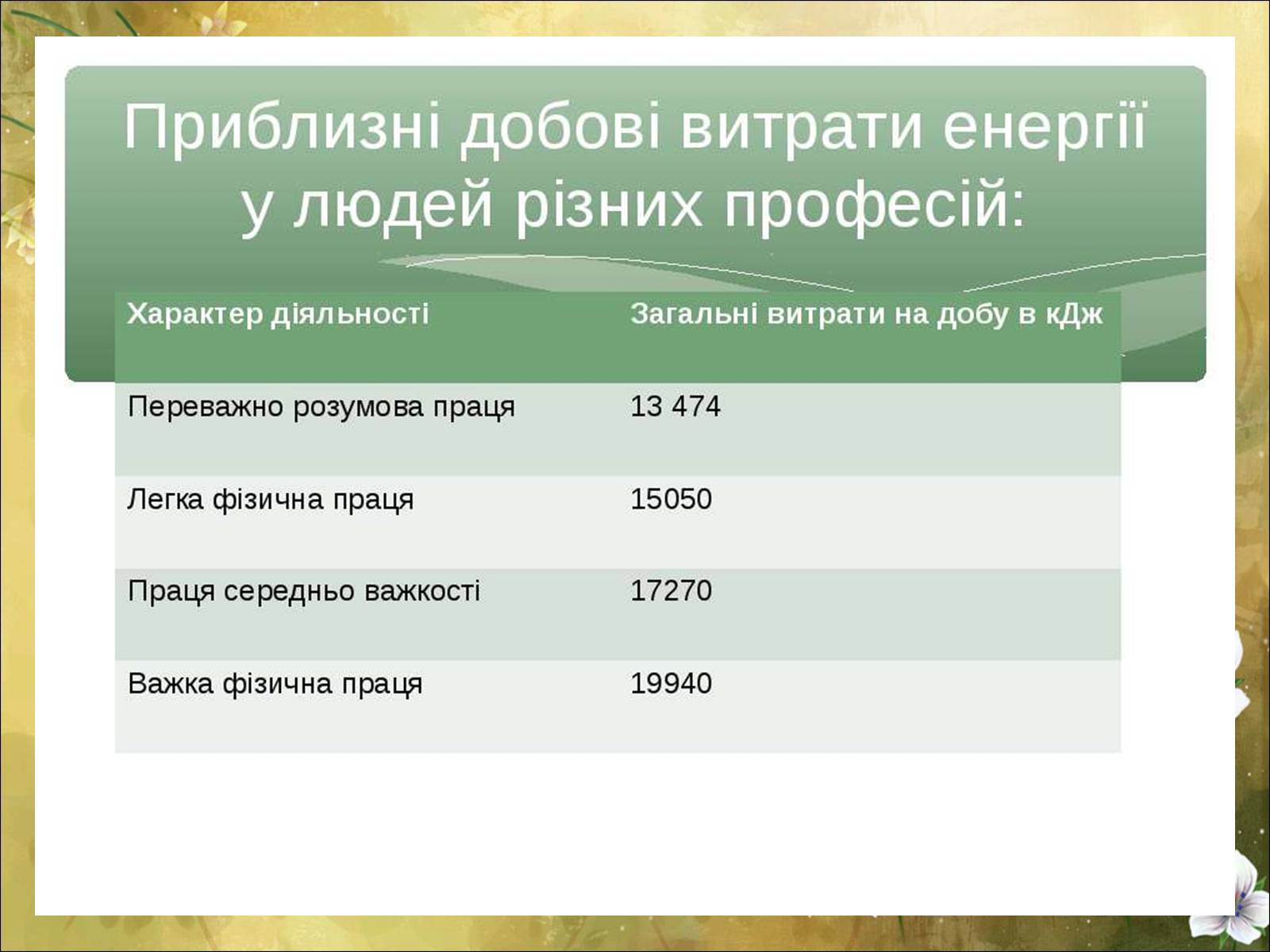 Приблизні добові витрати енергії у людей різних професій:

| Характер діяльності | Загальні витрати на добу в кДж |
|---|---|
| Переважно розумова праця | 13 474 |
| Легка фізична праця | 15050 |
| Праця середньо важкості | 17270 |
| Важка фізична праця | 19940 |